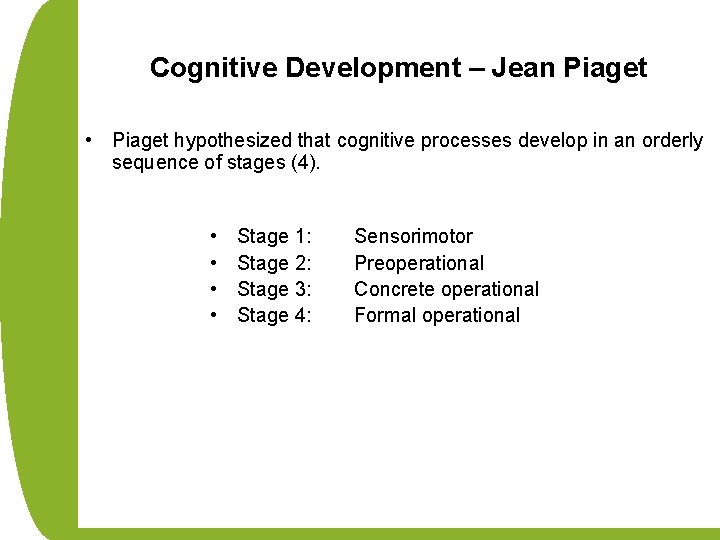 Cognitive Development – Jean Piaget

• Piaget hypothesized that cognitive processes develop in an orderly sequence of stages (4).

• Stage 1: Sensorimotor
• Stage 2: Preoperational
• Stage 3: Concrete operational
• Stage 4: Formal operational